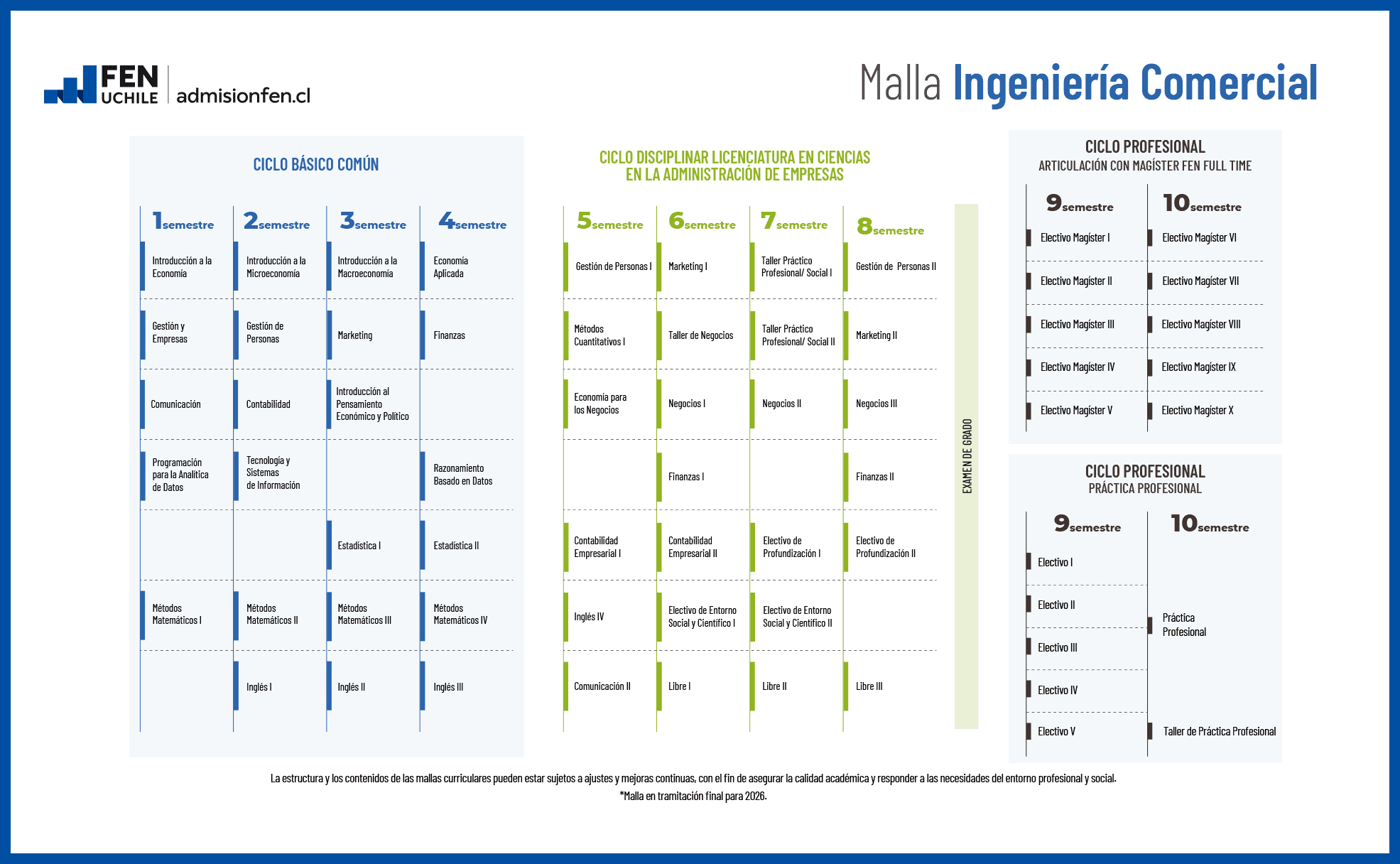 FEN UCHILE admisionfen.cl

Malla Ingeniería Comercial

CICLO BÁSICO COMÚN

| 1semestre | 2semestre | 3semestre | 4semestre |
|---|---|---|---|
| Introducción a la Economía | Introducción a la Microeconomía | Introducción a la Macroeconomía | Economía Aplicada |
| Gestión y Empresas | Gestión de Personas | Marketing | Finanzas |
| Comunicación | Contabilidad | Introducción al Pensamiento Económico y Político | |
| Programación para la Analítica de Datos | Tecnología y Sistemas de Información | | Razonamiento Basado en Datos |
| | | Estadística I | Estadística II |
| Métodos Matemáticos I | Métodos Matemáticos II | Métodos Matemáticos III | Métodos Matemáticos IV |
| | Inglés I | Inglés II | Inglés III |

CICLO DISCIPLINAR LICENCIATURA EN CIENCIAS EN LA ADMINISTRACIÓN DE EMPRESAS

| 5semestre | 6semestre | 7semestre | 8semestre |
|---|---|---|---|
| Gestión de Personas I | Marketing I | Taller Práctico Profesional/ Social I | Gestión de Personas II |
| Métodos Cuantitativos I | Taller de Negocios | Taller Práctico Profesional/ Social II | Marketing II |
| Economía para los Negocios | Negocios I | Negocios II | Negocios III |
| | Finanzas I | | Finanzas II |
| Contabilidad Empresarial I | Contabilidad Empresarial II | Electivo de Profundización I | Electivo de Profundización II |
| Inglés IV | Electivo de Entorno Social y Científico I | Electivo de Entorno Social y Científico II | |
| Comunicación II | Libre I | Libre II | Libre III |

EXAMEN DE GRADO

CICLO PROFESIONAL
ARTICULACIÓN CON MAGÍSTER FEN FULL TIME

| 9semestre | 10semestre |
|---|---|
| Electivo Magíster I | Electivo Magíster VI |
| Electivo Magíster II | Electivo Magíster VII |
| Electivo Magíster III | Electivo Magíster VIII |
| Electivo Magíster IV | Electivo Magíster IX |
| Electivo Magíster V | Electivo Magíster X |

CICLO PROFESIONAL
PRÁCTICA PROFESIONAL

| 9semestre | 10semestre |
|---|---|
| Electivo I | |
| Electivo II | Práctica Profesional |
| Electivo III | |
| Electivo IV | |
| Electivo V | Taller de Práctica Profesional |

La estructura y los contenidos de las mallas curriculares pueden estar sujetos a ajustes y mejoras continuas, con el fin de asegurar la calidad académica y responder a las necesidades del entorno profesional y social.
*Malla en tramitación final para 2026.